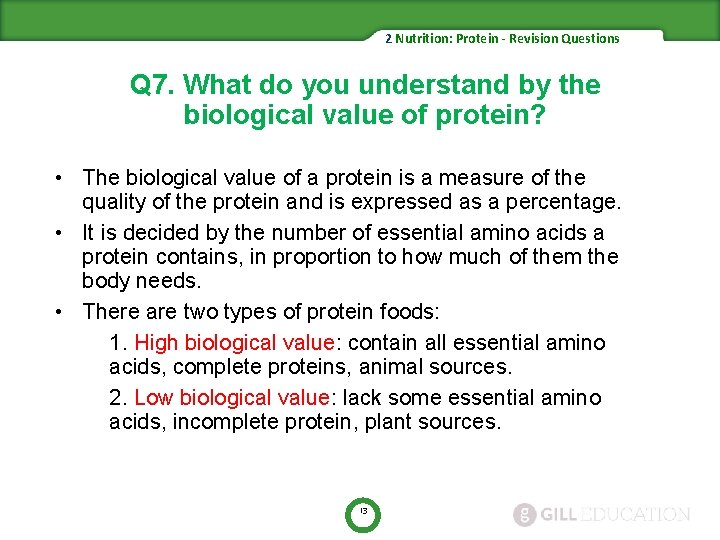 2 Nutrition: Protein - Revision Questions

Q7. What do you understand by the biological value of protein?

• The biological value of a protein is a measure of the quality of the protein and is expressed as a percentage.

• It is decided by the number of essential amino acids a protein contains, in proportion to how much of them the body needs.

• There are two types of protein foods:

1. High biological value: contain all essential amino acids, complete proteins, animal sources.

2. Low biological value: lack some essential amino acids, incomplete protein, plant sources.

13

GILL EDUCATION